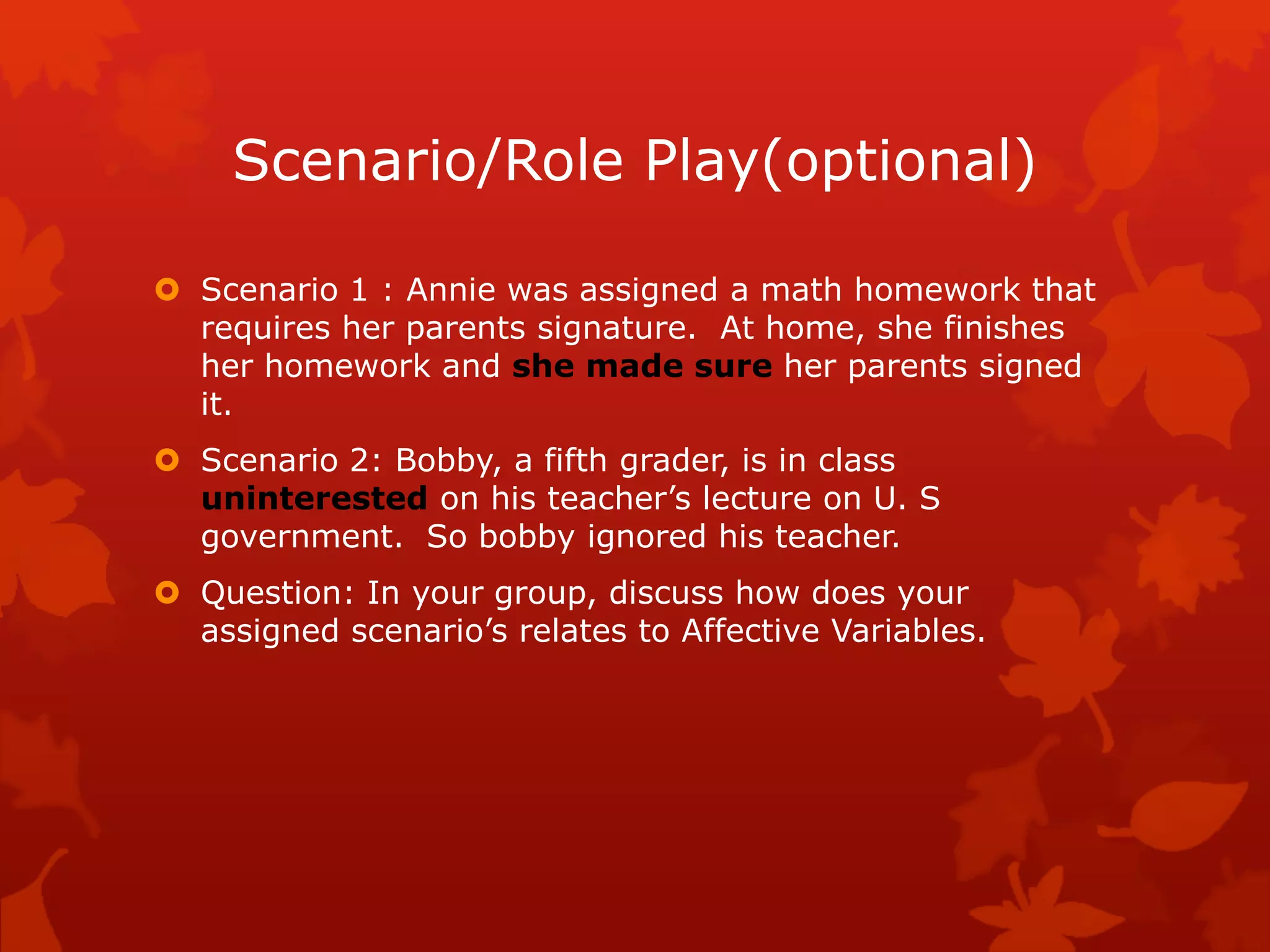 Scenario/Role Play(optional)

Scenario 1 : Annie was assigned a math homework that requires her parents signature. At home, she finishes her homework and she made sure her parents signed it.

Scenario 2: Bobby, a fifth grader, is in class uninterested on his teacher's lecture on U. S government. So bobby ignored his teacher.

Question: In your group, discuss how does your assigned scenario's relates to Affective Variables.